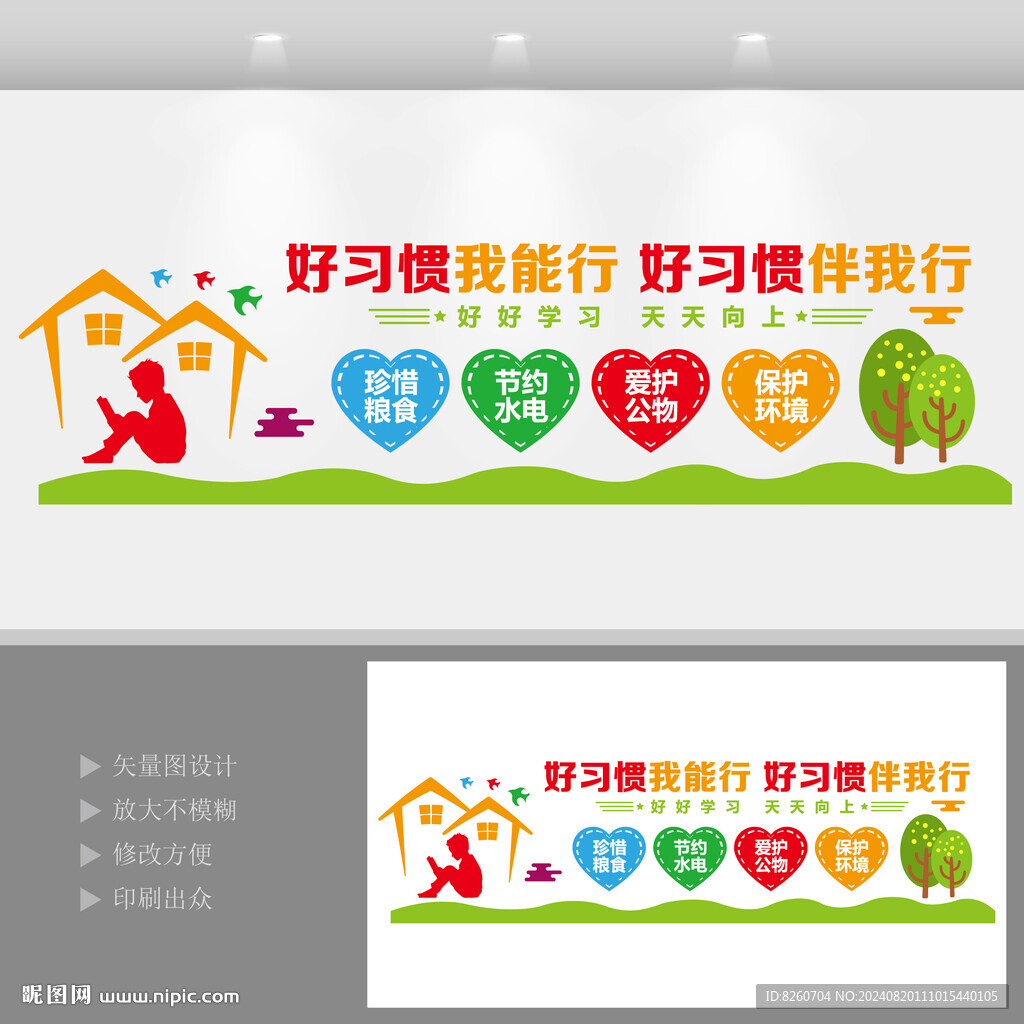 好习惯我能行 好习惯伴我行

好好学习 天天向上

珍惜粮食

节约水电

爱护公物

保护环境

矢量图设计

放大不模糊

修改方便

印刷出众

好习惯我能行 好习惯伴我行

好好学习 天天向上

珍惜粮食

节约水电

爱护公物

保护环境

昵图网 www.nipic.com

ID:8260704 NO:20240820111015440105